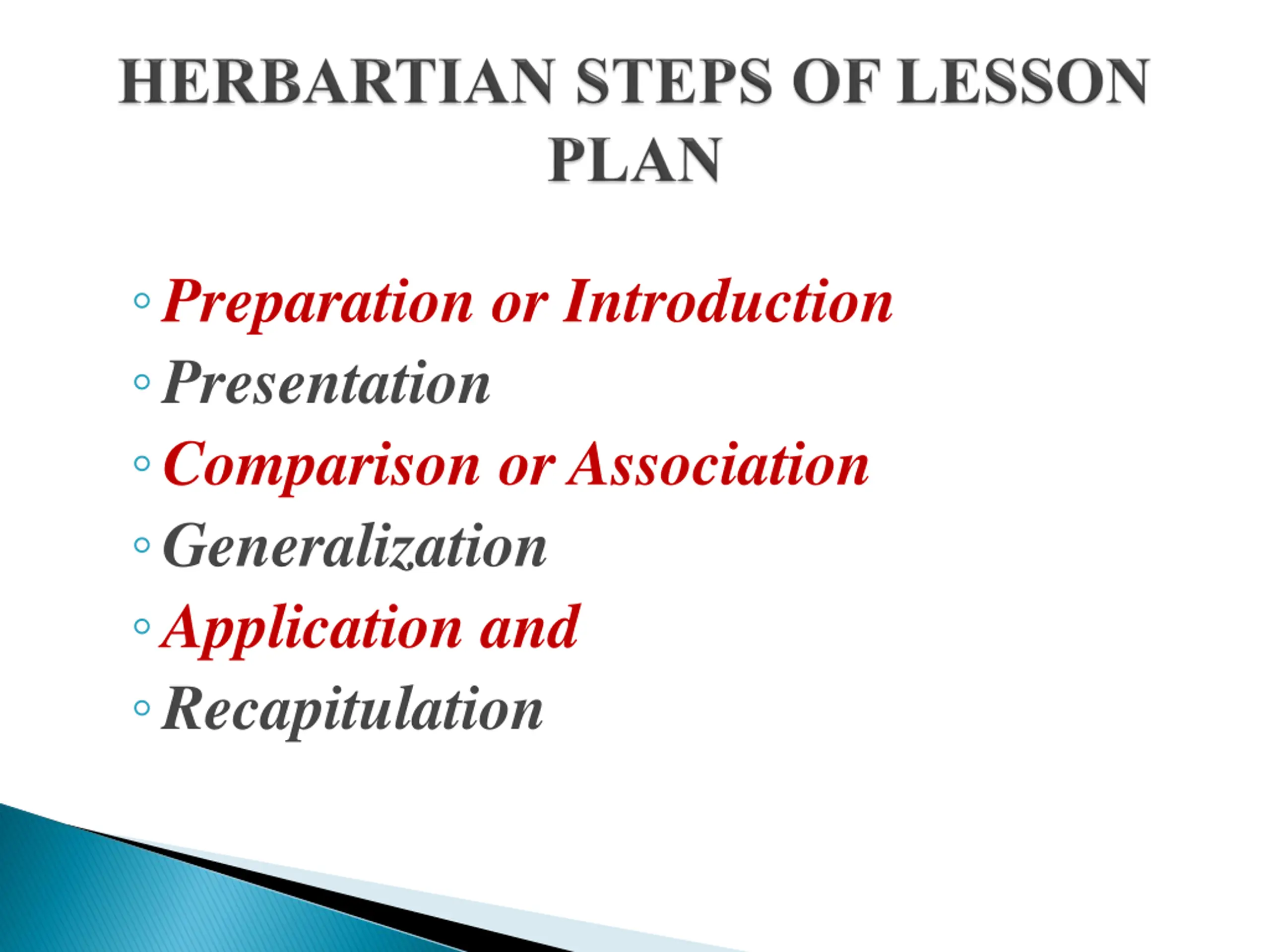 HERBARTIAN STEPS OF LESSON PLAN

◦ Preparation or Introduction
◦ Presentation
◦ Comparison or Association
◦ Generalization
◦ Application and
◦ Recapitulation